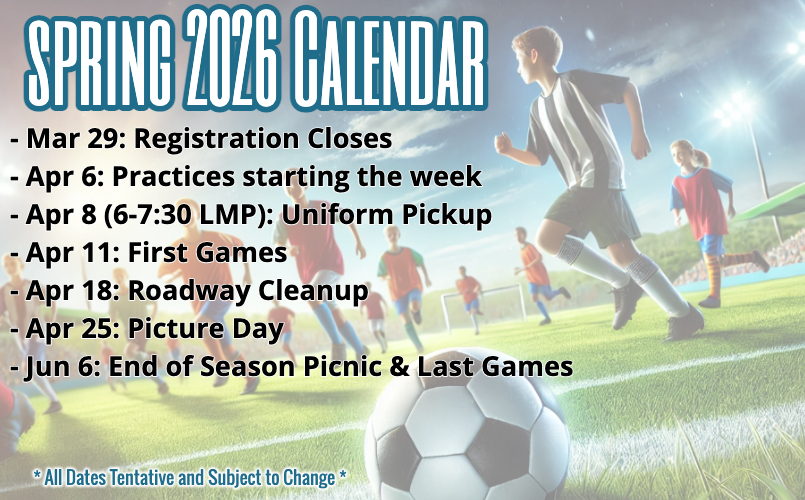 SPRING 2026 CALENDAR

- Mar 29: Registration Closes
- Apr 6: Practices starting the week
- Apr 8 (6-7:30 LMP): Uniform Pickup
- Apr 11: First Games
- Apr 18: Roadway Cleanup
- Apr 25: Picture Day
- Jun 6: End of Season Picnic & Last Games

* All Dates Tentative and Subject to Change *